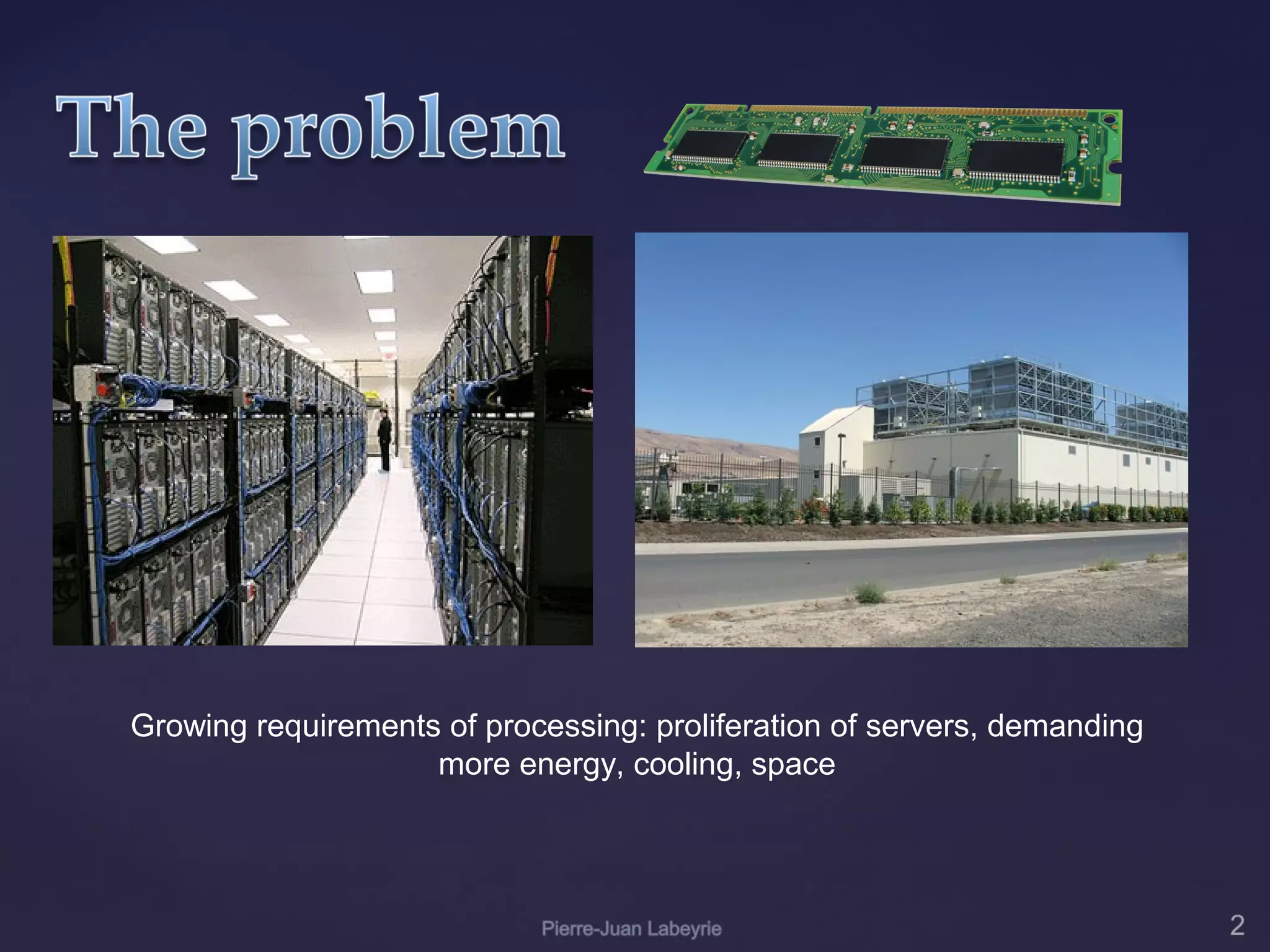 The problem

Growing requirements of processing: proliferation of servers, demanding more energy, cooling, space

Pierre-Juan Labeyrie

2